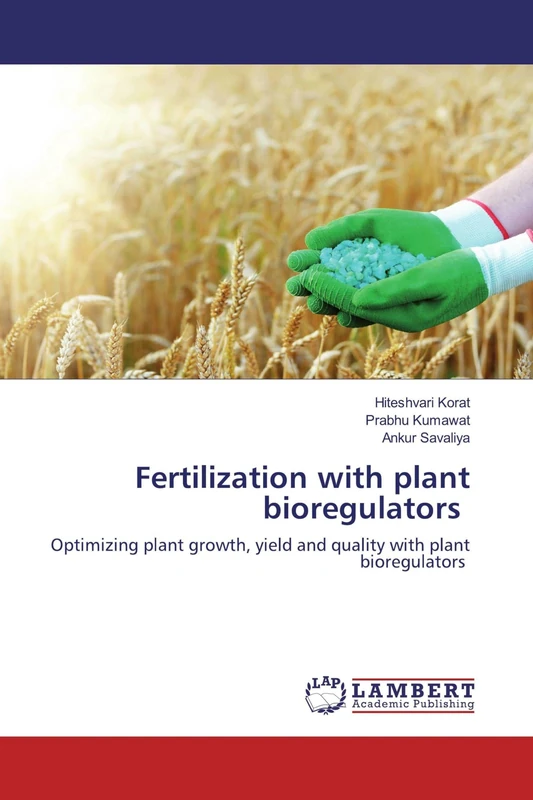 Hiteshvari Korat
Prabhu Kumawat
Ankur Savaliya

Fertilization with plant bioregulators

Optimizing plant growth, yield and quality with plant bioregulators

LAP
LAMBERT
Academic Publishing